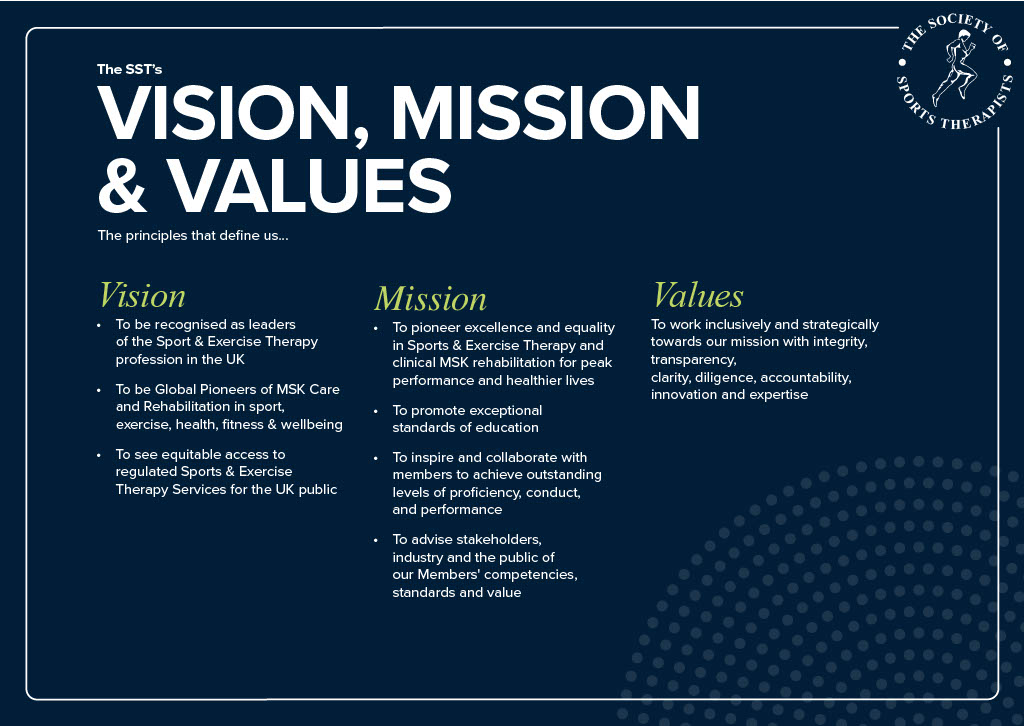 THE SOCIETY OF SPORTS THERAPISTS

The SST's

VISION, MISSION & VALUES

The principles that define us...

Vision

• To be recognised as leaders of the Sport & Exercise Therapy profession in the UK

• To be Global Pioneers of MSK Care and Rehabilitation in sport, exercise, health, fitness & wellbeing

• To see equitable access to regulated Sports & Exercise Therapy Services for the UK public

Mission

• To pioneer excellence and equality in Sports & Exercise Therapy and clinical MSK rehabilitation for peak performance and healthier lives

• To promote exceptional standards of education

• To inspire and collaborate with members to achieve outstanding levels of proficiency, conduct, and performance

• To advise stakeholders, industry and the public of our Members' competencies, standards and value

Values

To work inclusively and strategically towards our mission with integrity, transparency,
clarity, diligence, accountability, innovation and expertise